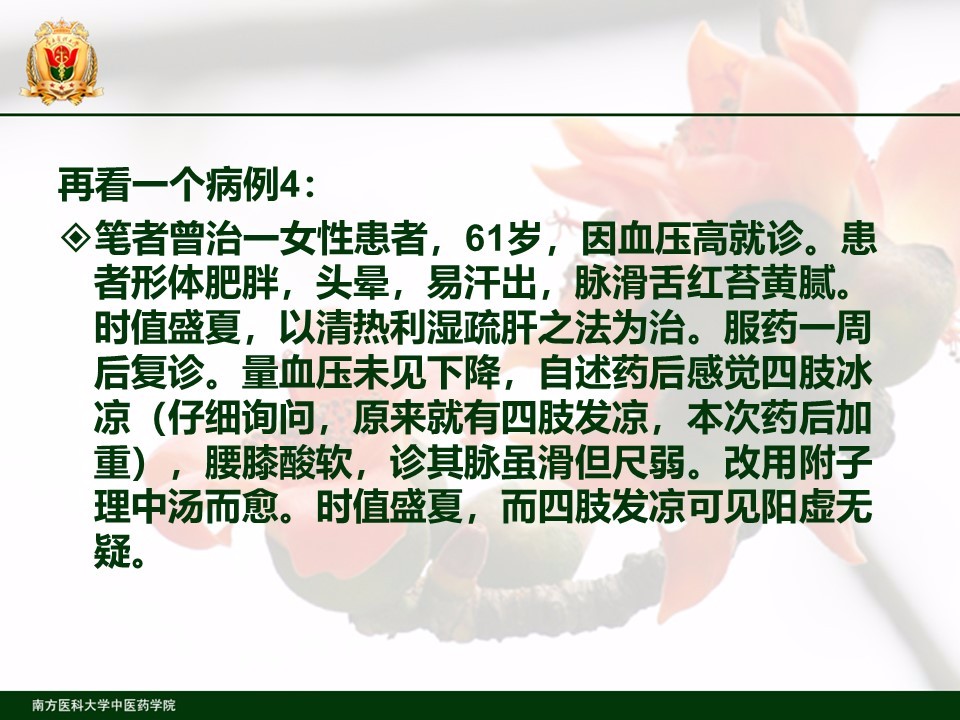 再看一个病例4：

◈笔者曾治一女性患者，61岁，因血压高就诊。患者形体肥胖，头晕，易汗出，脉滑舌红苔黄腻。时值盛夏，以清热利湿疏肝之法为治。服药一周后复诊。量血压未见下降，自述药后感觉四肢冰凉（仔细询问，原来就有四肢发凉，本次药后加重），腰膝酸软，诊其脉虽滑但尺弱。改用附子理中汤而愈。时值盛夏，而四肢发凉可见阳虚无疑。

南方医科大学中医药学院